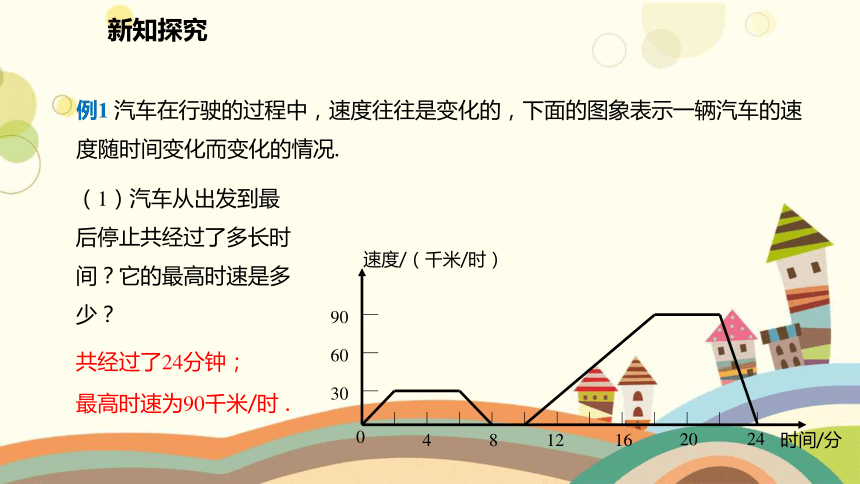 新知探究

例1 汽车在行驶的过程中，速度往往是变化的，下面的图象表示一辆汽车的速度随时间变化而变化的情况.

（1）汽车从出发到最后停止共经过了多长时间？它的最高时速是多少？

共经过了24分钟；

最高时速为90千米/时．

速度/（千米/时）

90

60

30

0

4

8

12

16

20

24

时间/分